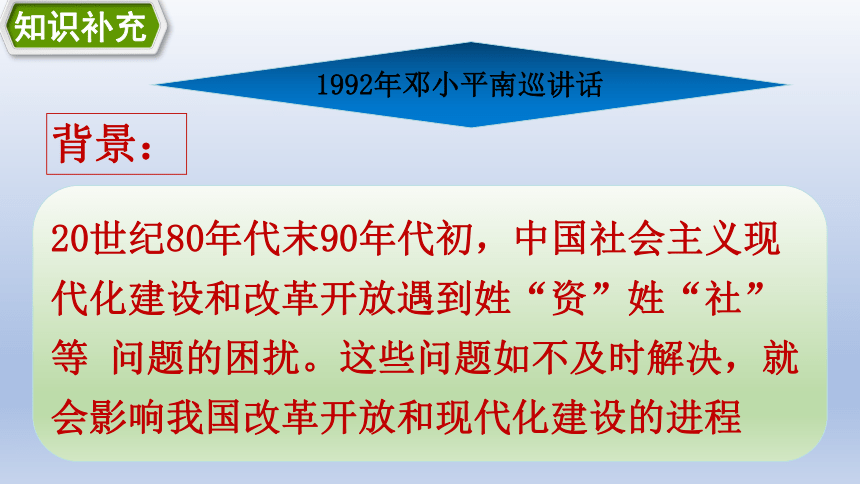 知识补充

1992年邓小平南巡讲话

背景：

20世纪80年代末90年代初，中国社会主义现代化建设和改革开放遇到姓“资”姓“社”等 问题的困扰。这些问题如不及时解决，就会影响我国改革开放和现代化建设的进程